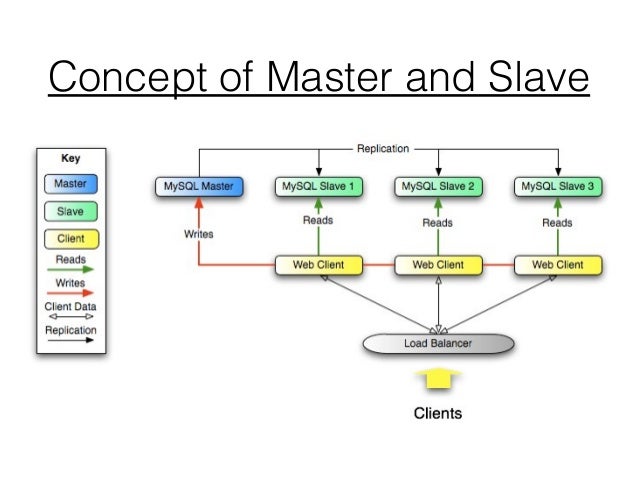 Concept of Master and Slave

Key
Master
Slave
Client
Reads
Writes
Client Data
Replication

Replication
MySQL Master
MySQL Slave 1
MySQL Slave 2
MySQL Slave 3
Writes
Reads
Reads
Reads
Web Client
Web Client
Web Client
Load Balancer
Clients